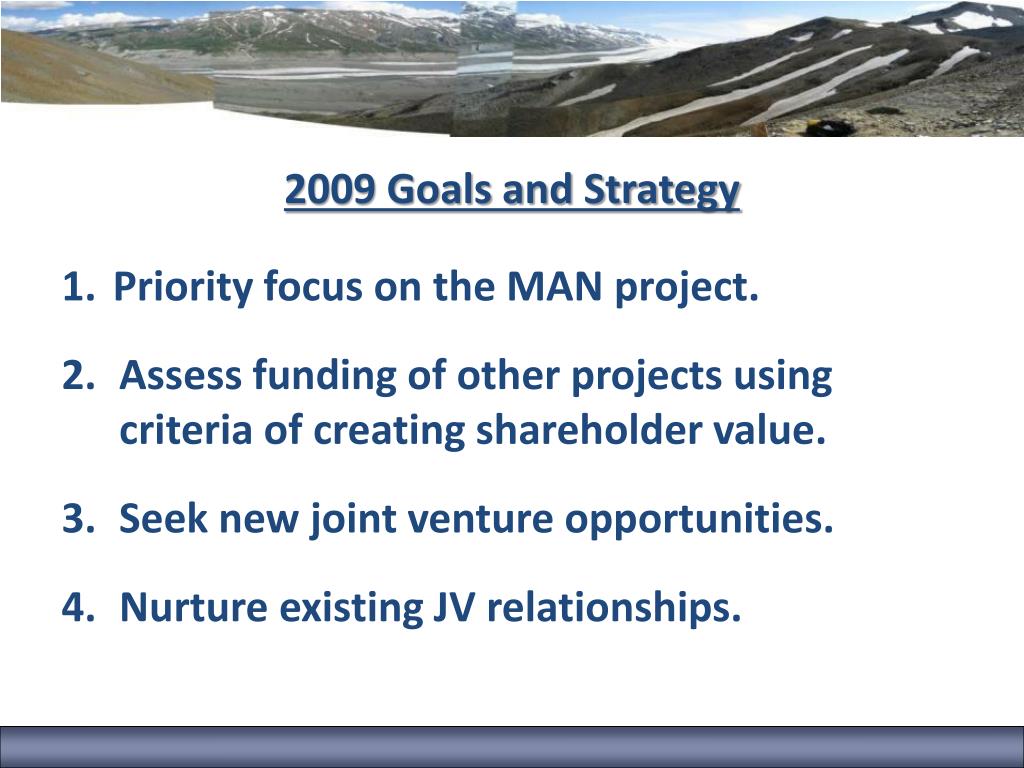 2009 Goals and Strategy

1. Priority focus on the MAN project.

2. Assess funding of other projects using criteria of creating shareholder value.

3. Seek new joint venture opportunities.

4. Nurture existing JV relationships.